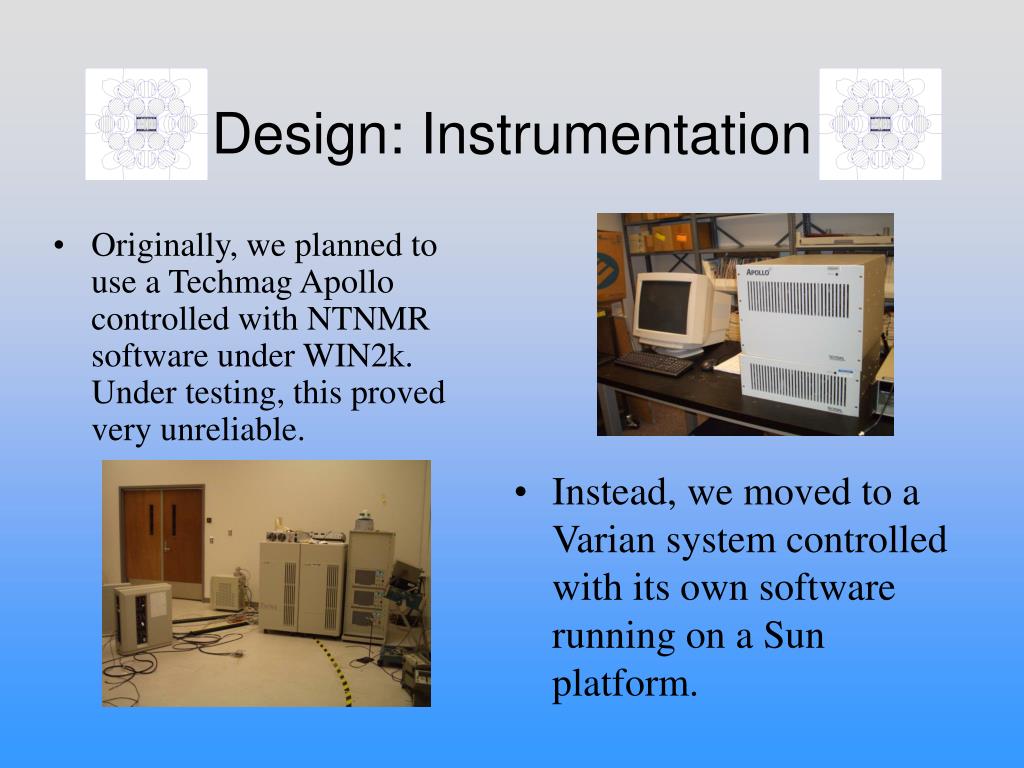 Design: Instrumentation

• Originally, we planned to use a Techmag Apollo controlled with NTNMR software under WIN2k. Under testing, this proved very unreliable.

APOLLO

• Instead, we moved to a Varian system controlled with its own software running on a Sun platform.